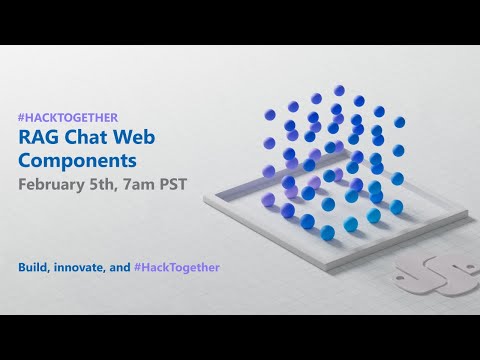 #HACKTOGETHER
RAG Chat Web Components
February 5th, 7am PST

Build, innovate, and #HackTogether